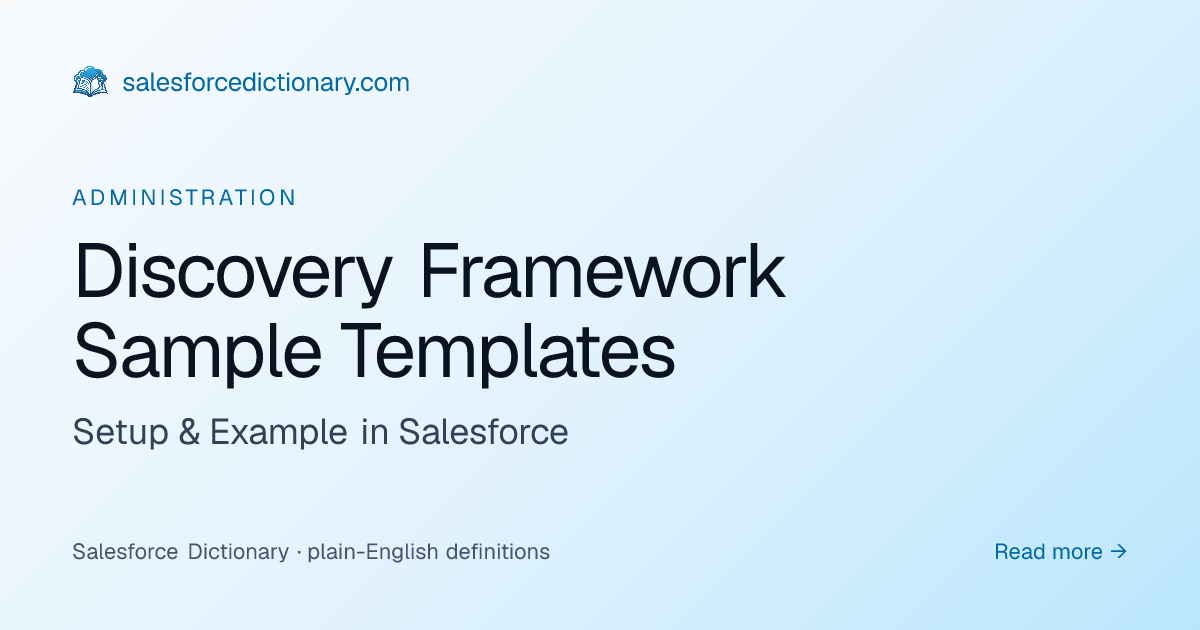 salesforcedictionary.com

ADMINISTRATION

Discovery Framework Sample Templates

Setup & Example in Salesforce

Salesforce Dictionary · plain-English definitions

Read more →